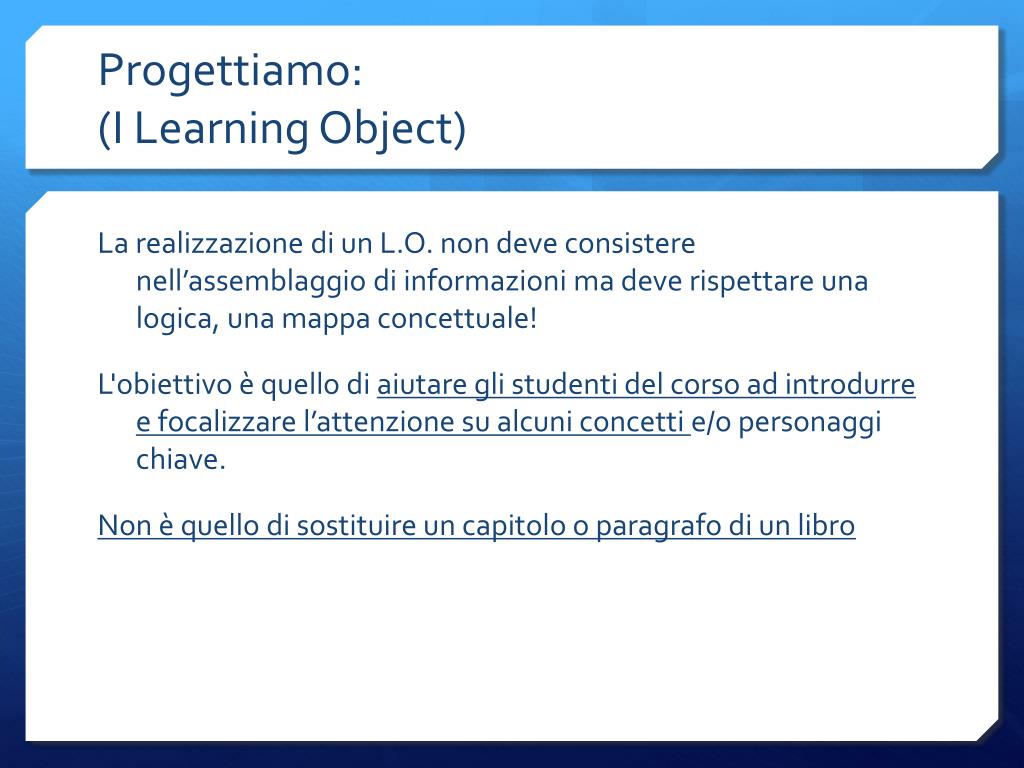 Progettiamo:
(I Learning Object)

La realizzazione di un L.O. non deve consistere nell’assemblaggio di informazioni ma deve rispettare una logica, una mappa concettuale!

L'obiettivo è quello di aiutare gli studenti del corso ad introdurre e focalizzare l’attenzione su alcuni concetti e/o personaggi chiave.

Non è quello di sostituire un capitolo o paragrafo di un libro